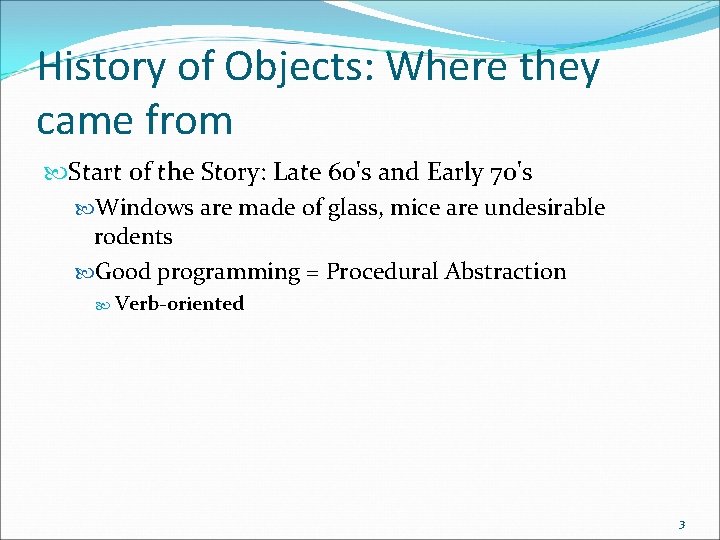 History of Objects: Where they came from

Start of the Story: Late 60's and Early 70's

Windows are made of glass, mice are undesirable rodents

Good programming = Procedural Abstraction

Verb-oriented

3